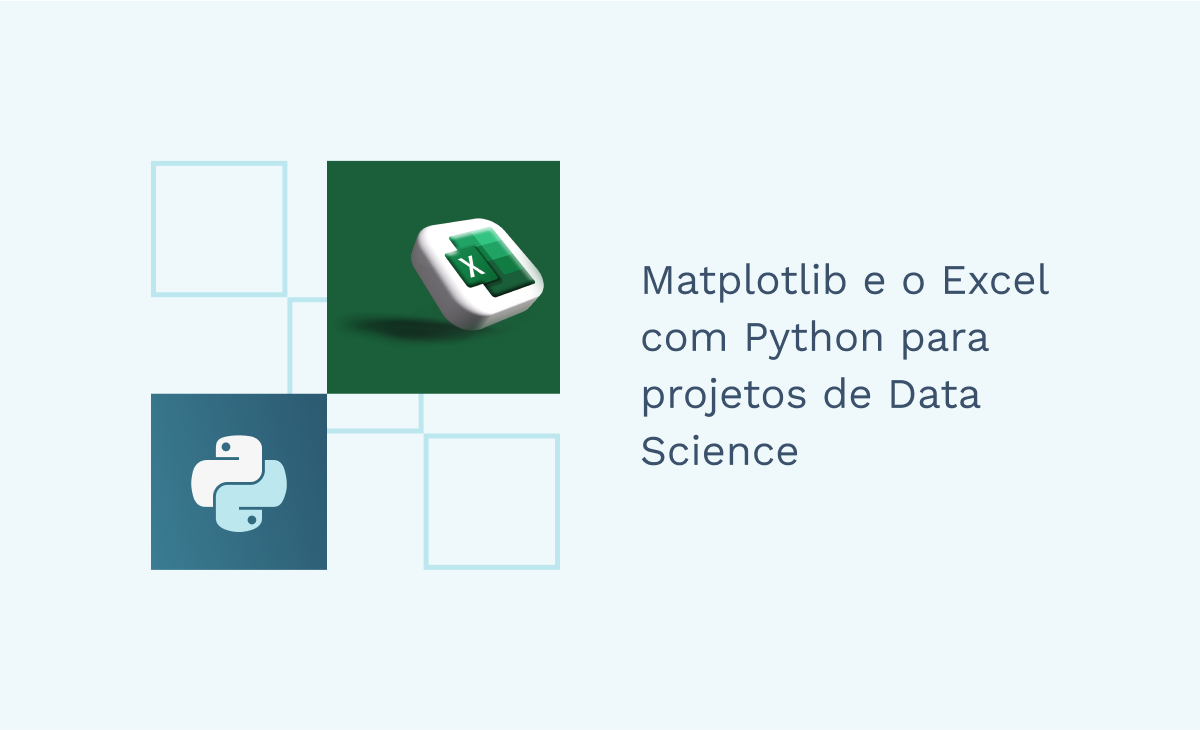 X

Matplotlib e o Excel com Python para projetos de Data Science